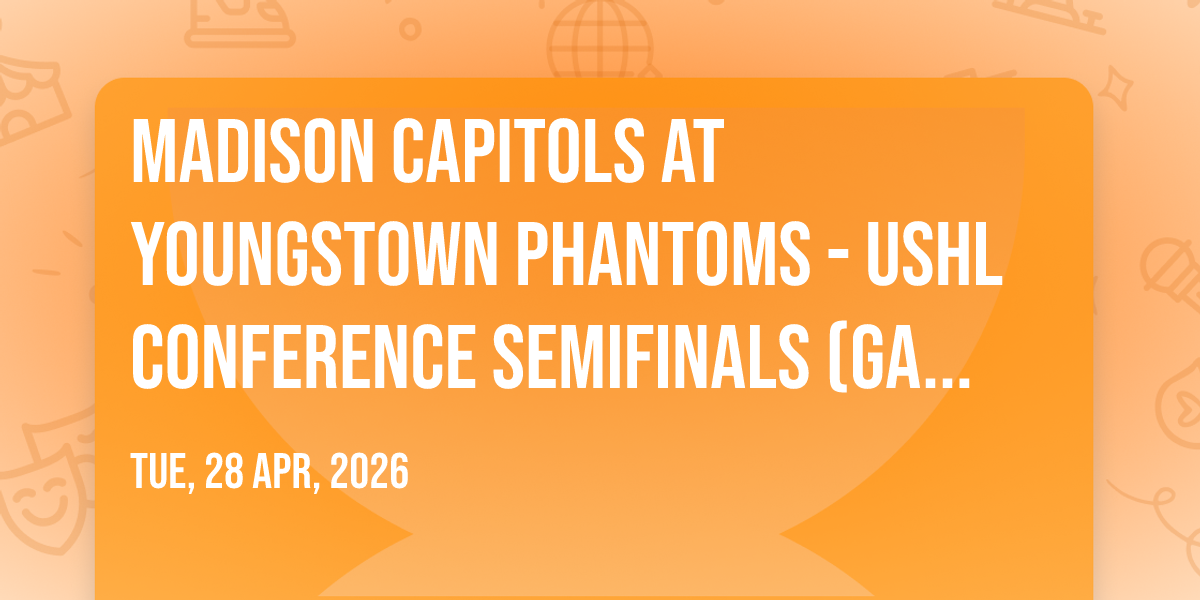 MADISON CAPITOLS AT YOUNGSTOWN PHANTOMS - USHL CONFERENCE SEMIFINALS (GA...

TUE, 28 APR, 2026